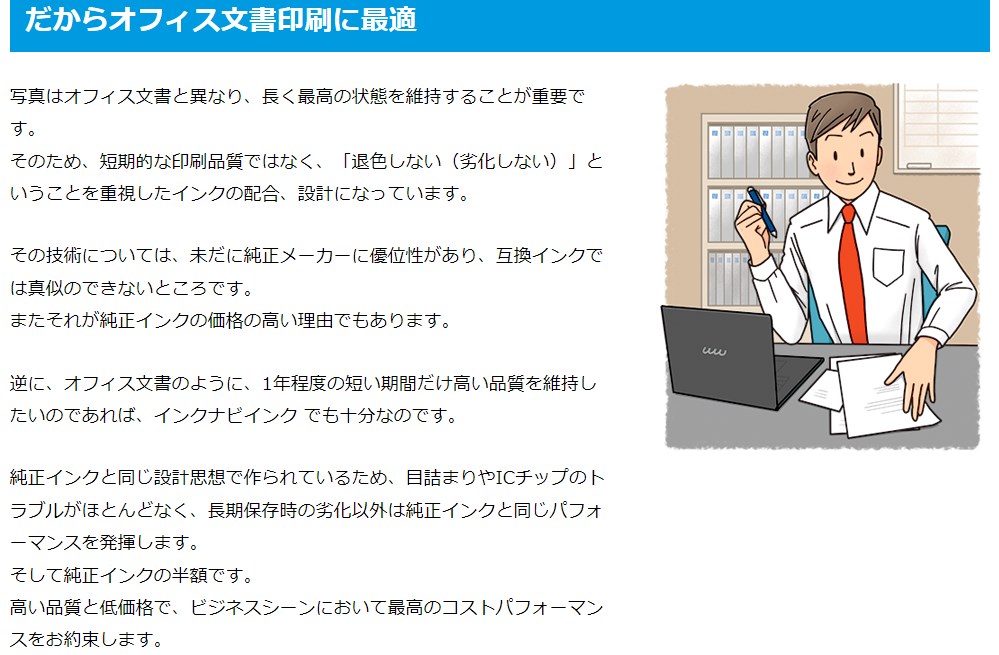 だからオフィス文書印刷に最適

写真はオフィス文書と異なり、長く最高の状態を維持することが重要です。
そのため、短期的な印刷品質ではなく、「退色しない（劣化しない）」ということを重視したインクの配合、設計になっています。

その技術については、未だに純正メーカーに優位性があり、互換インクでは真似のできないところです。
またそれが純正インクの価格の高い理由でもあります。

逆に、オフィス文書のように、1年程度の短い期間だけ高い品質を維持したいのであれば、インクナビインク でも十分なのです。

純正インクと同じ設計思想で作られているため、目詰まりやICチップのトラブルがほとんどなく、長期保存時の劣化以外は純正インクと同じパフォーマンスを発揮します。
そして純正インクの半額です。
高い品質と低価格で、ビジネスシーンにおいて最高のコストパフォーマンスをお約束します。